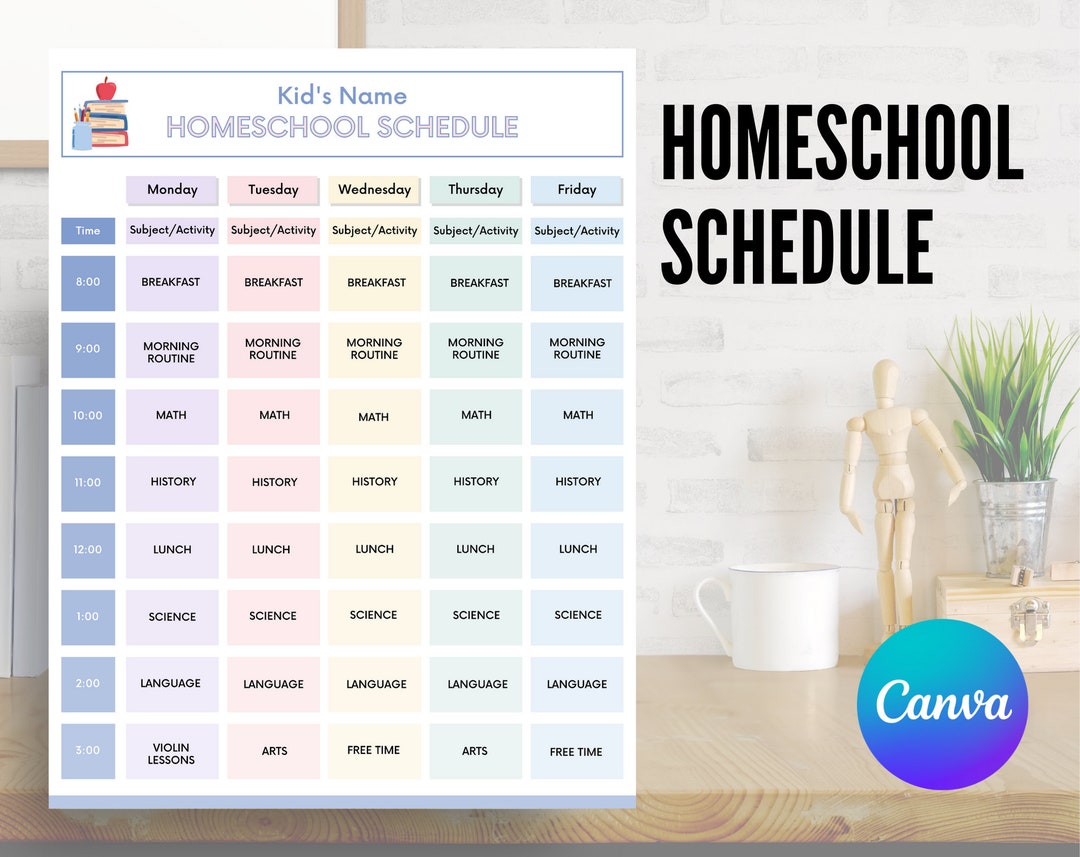 Kid's Name
HOMESCHOOL SCHEDULE

| | Monday | Tuesday | Wednesday | Thursday | Friday |
|---|---|---|---|---|---|
| Time | Subject/Activity | Subject/Activity | Subject/Activity | Subject/Activity | Subject/Activity |
| 8:00 | BREAKFAST | BREAKFAST | BREAKFAST | BREAKFAST | BREAKFAST |
| 9:00 | MORNING ROUTINE | MORNING ROUTINE | MORNING ROUTINE | MORNING ROUTINE | MORNING ROUTINE |
| 10:00 | MATH | MATH | MATH | MATH | MATH |
| 11:00 | HISTORY | HISTORY | HISTORY | HISTORY | HISTORY |
| 12:00 | LUNCH | LUNCH | LUNCH | LUNCH | LUNCH |
| 1:00 | SCIENCE | SCIENCE | SCIENCE | SCIENCE | SCIENCE |
| 2:00 | LANGUAGE | LANGUAGE | LANGUAGE | LANGUAGE | LANGUAGE |
| 3:00 | VIOLIN LESSONS | ARTS | FREE TIME | ARTS | FREE TIME |

HOMESCHOOL SCHEDULE

Canva